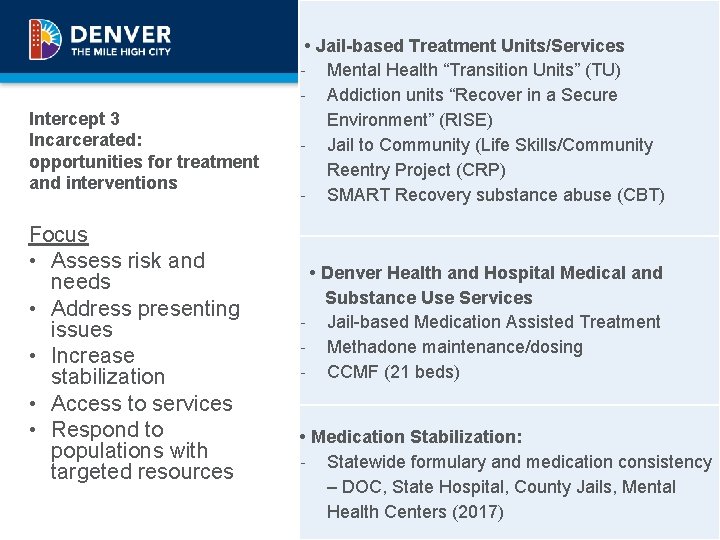 DENVER
THE MILE HIGH CITY

Intercept 3
Incarcerated: opportunities for treatment and interventions

Focus
• Assess risk and needs
• Address presenting issues
• Increase stabilization
• Access to services
• Respond to populations with targeted resources

• Jail-based Treatment Units/Services
- Mental Health “Transition Units” (TU)
- Addiction units “Recover in a Secure Environment” (RISE)
- Jail to Community (Life Skills/Community Reentry Project (CRP)
- SMART Recovery substance abuse (CBT)

• Denver Health and Hospital Medical and Substance Use Services
- Jail-based Medication Assisted Treatment
- Methadone maintenance/dosing
- CCMF (21 beds)

• Medication Stabilization:
- Statewide formulary and medication consistency – DOC, State Hospital, County Jails, Mental Health Centers (2017)